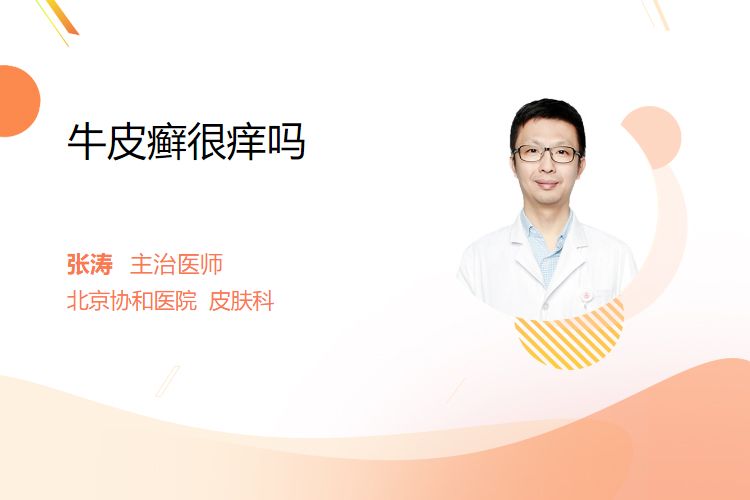 牛皮癣很痒吗

张涛 主治医师
北京协和医院 皮肤科